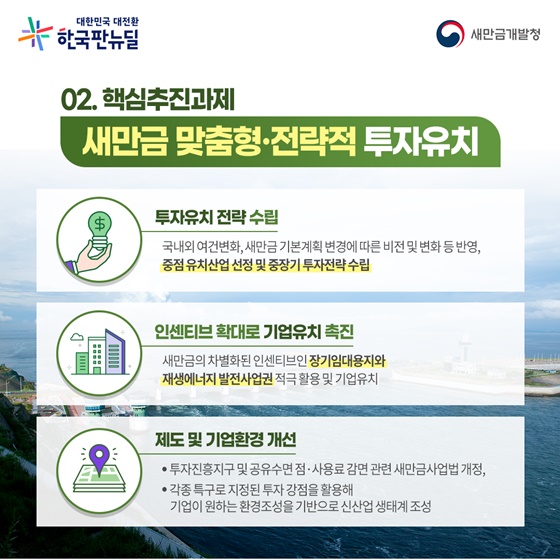 대한민국 대전환
한국판뉴딜

새만금개발청

02. 핵심추진과제
새만금 맞춤형·전략적 투자유치

투자유치 전략 수립

국내외 여건변화, 새만금 기본계획 변경에 따른 비전 및 변화 등 반영, 중점 유치산업 선정 및 중장기 투자전략 수립

인센티브 확대로 기업유치 촉진

새만금의 차별화된 인센티브인 장기임대용지와 재생에너지 발전사업권 적극 활용 및 기업유치

제도 및 기업환경 개선

• 투자진흥지구 및 공유수면 점·사용료 감면 관련 새만금사업법 개정,
• 각종 특구로 지정된 투자 강점을 활용해 기업이 원하는 환경조성을 기반으로 신산업 생태계 조성